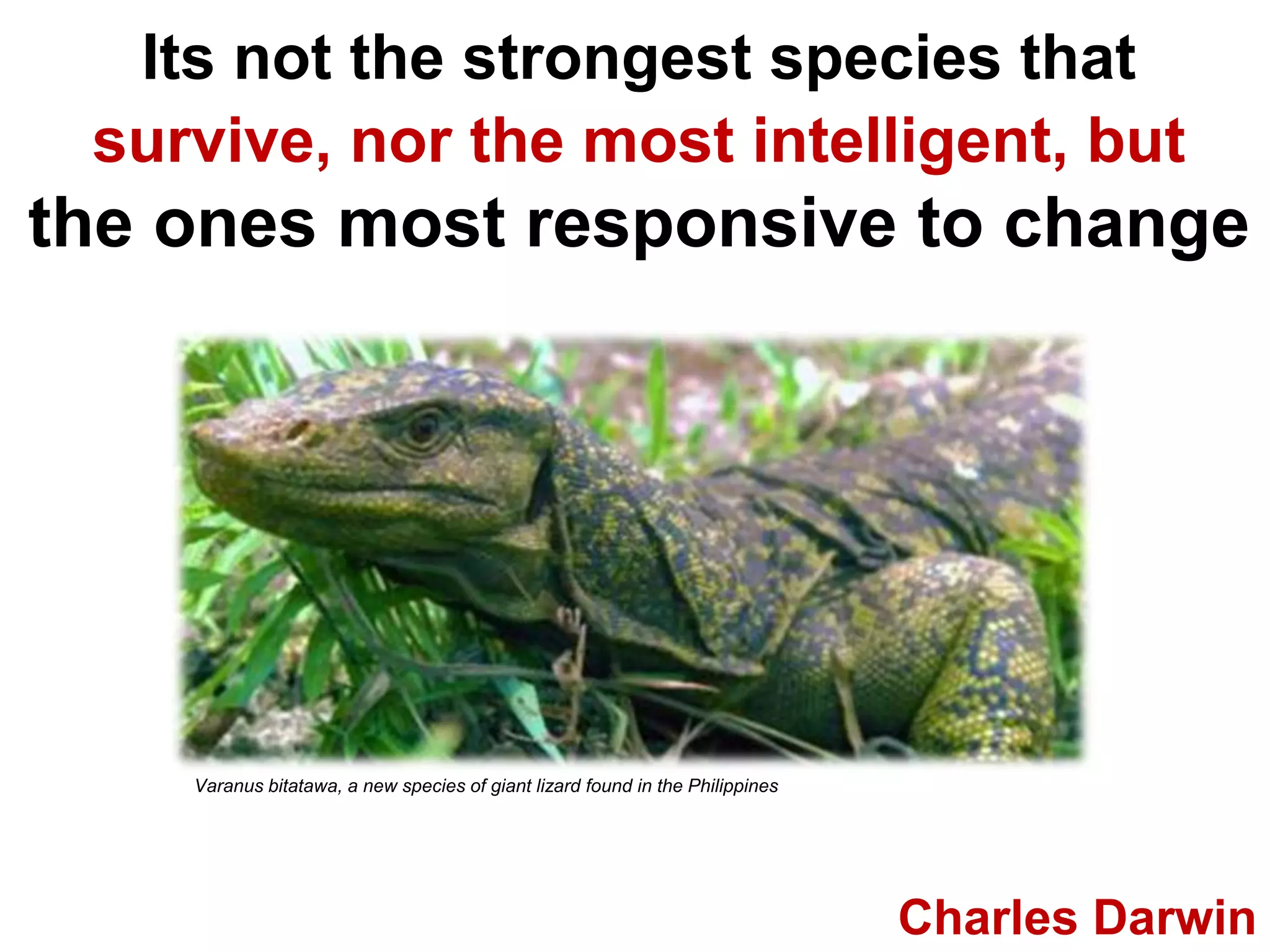 Its not the strongest species that survive, nor the most intelligent, but the ones most responsive to change

Varanus bitatawa, a new species of giant lizard found in the Philippines

Charles Darwin